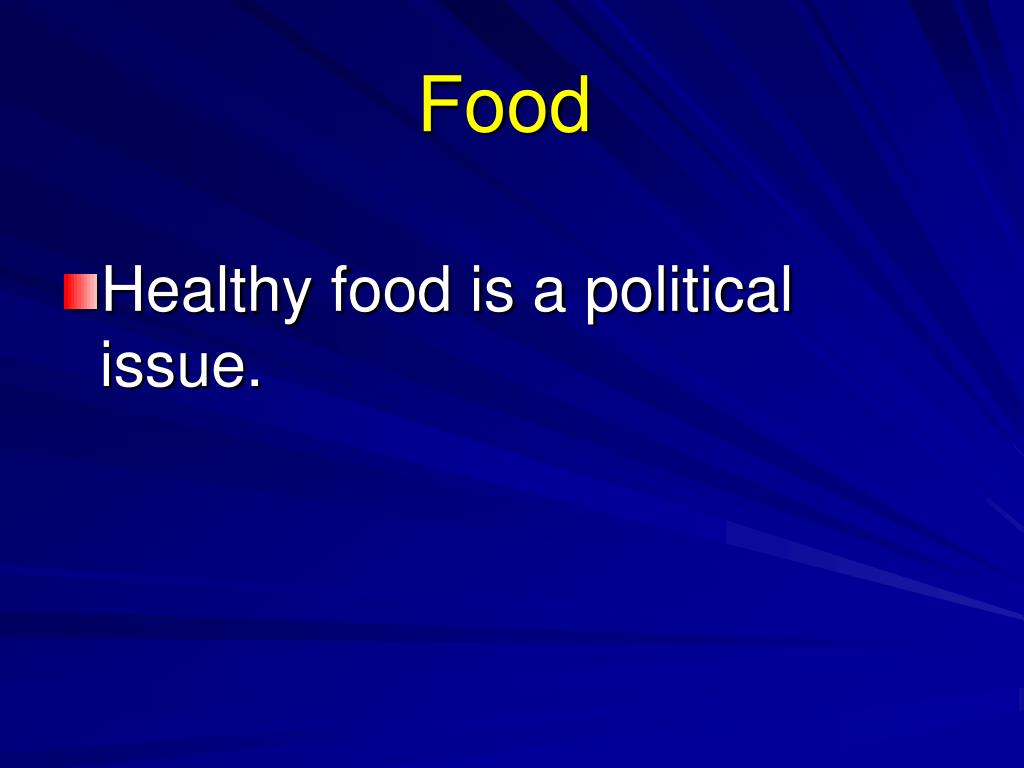 Food

Healthy food is a political issue.